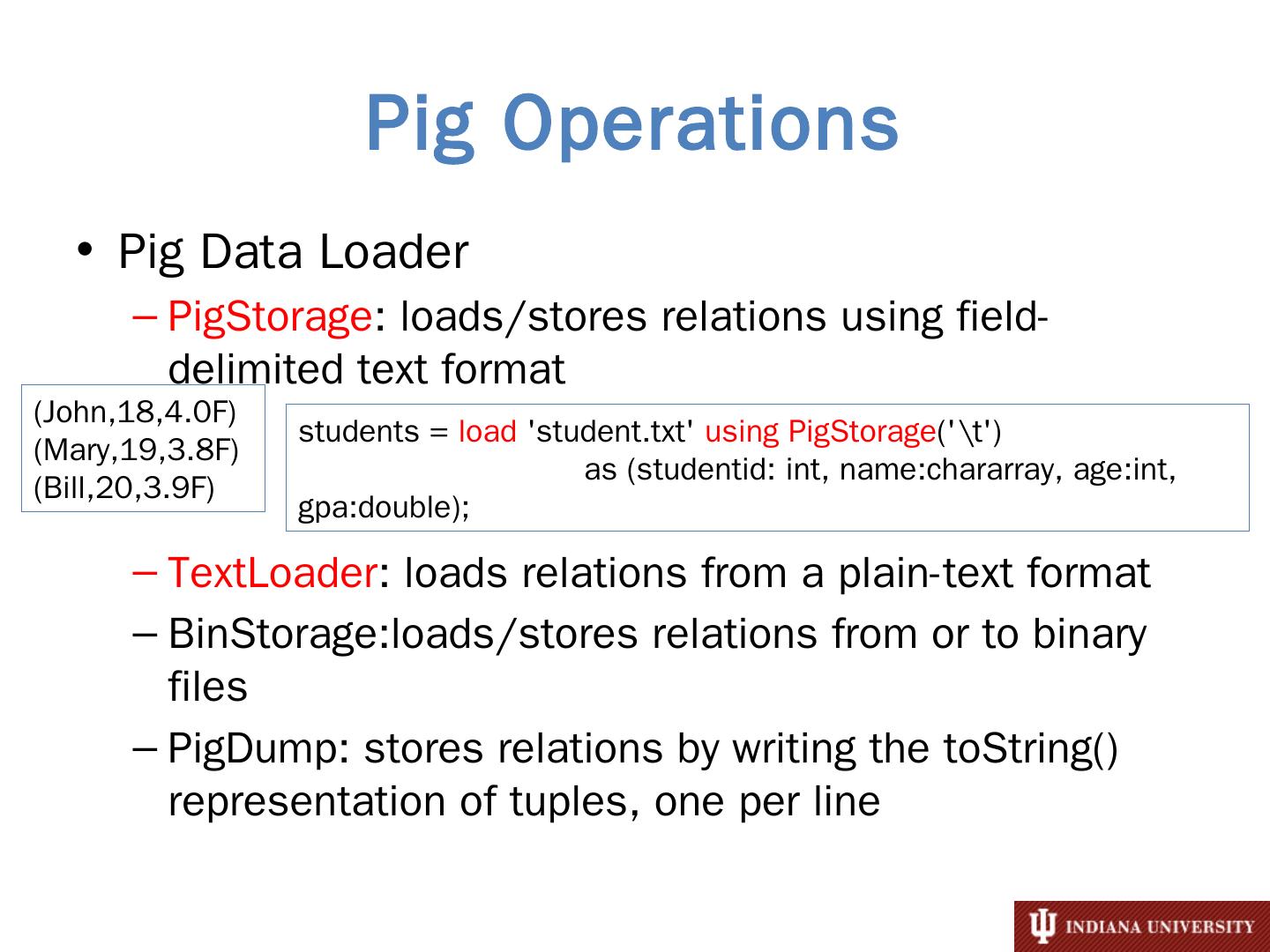 Pig Operations

• Pig Data Loader
– PigStorage: loads/stores relations using field-delimited text format

(John,18,4.0F)
(Mary,19,3.8F)
(Bill,20,3.9F)

students = load 'student.txt' using PigStorage('\t')
as (studentid: int, name:chararray, age:int, gpa:double);

– TextLoader: loads relations from a plain-text format
– BinStorage:loads/stores relations from or to binary files
– PigDump: stores relations by writing the toString() representation of tuples, one per line

INDIANA UNIVERSITY